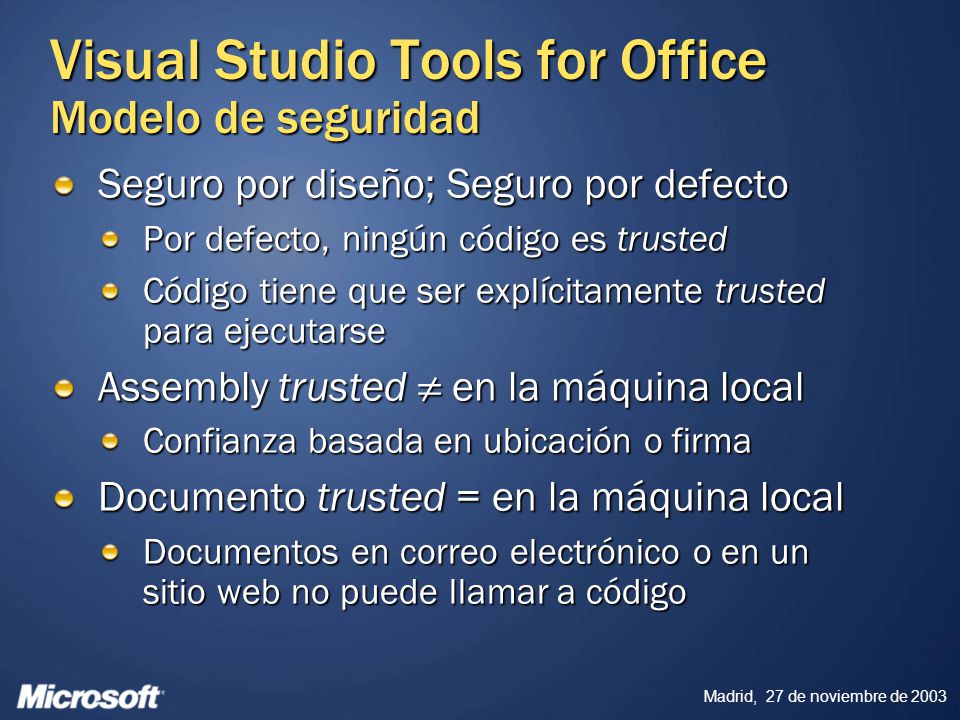 Visual Studio Tools for Office
Modelo de seguridad

Seguro por diseño; Seguro por defecto

Por defecto, ningún código es trusted

Código tiene que ser explícitamente trusted para ejecutarse

Assembly trusted $\neq$ en la máquina local

Confianza basada en ubicación o firma

Documento trusted = en la máquina local

Documentos en correo electrónico o en un sitio web no puede llamar a código

Microsoft

Madrid, 27 de noviembre de 2003